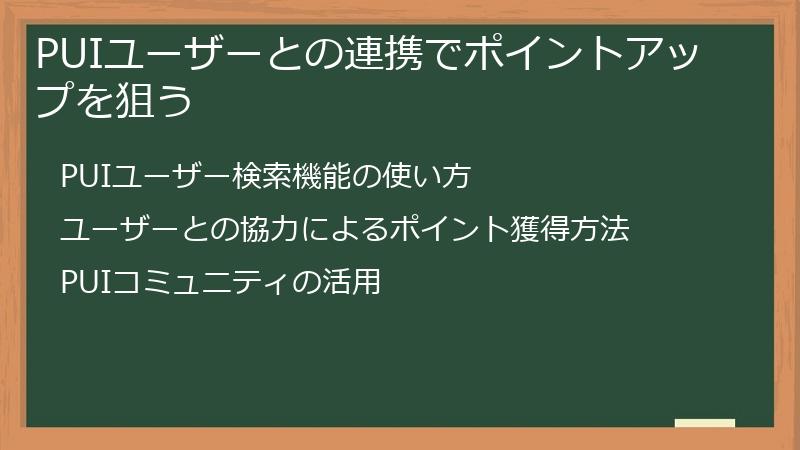 PUIユーザーとの連携でポイントアップを狙う

PUIユーザー検索機能の使い方

ユーザーとの協力によるポイント獲得方法

PUIコミュニティの活用